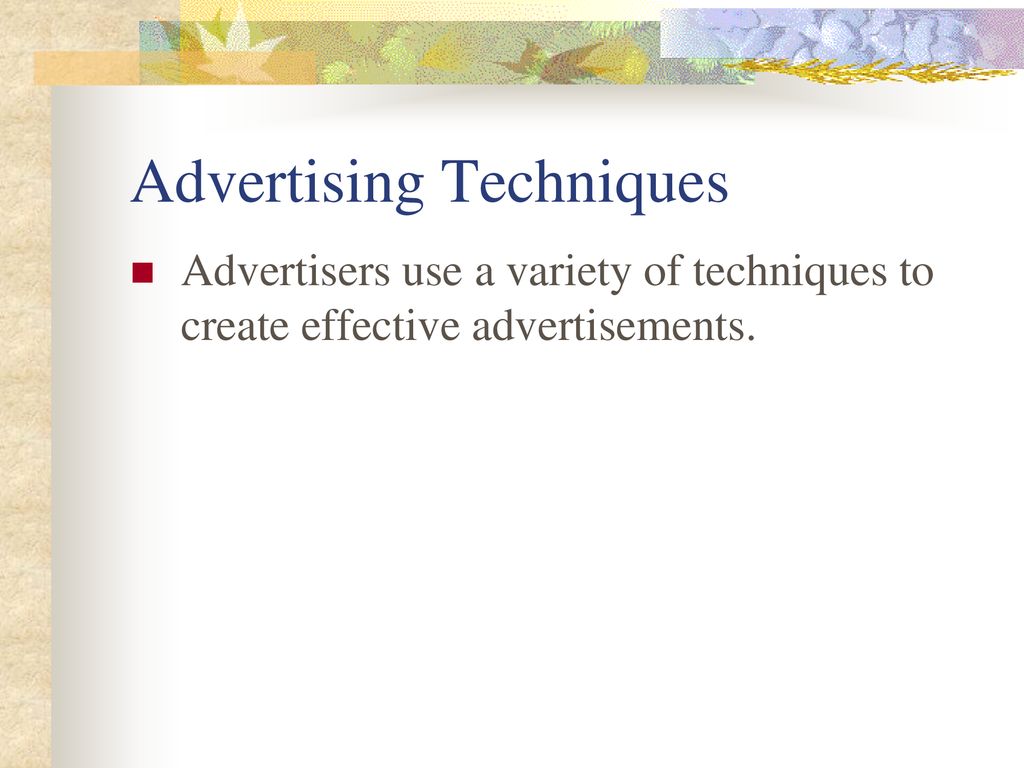 Advertising Techniques

Advertisers use a variety of techniques to create effective advertisements.